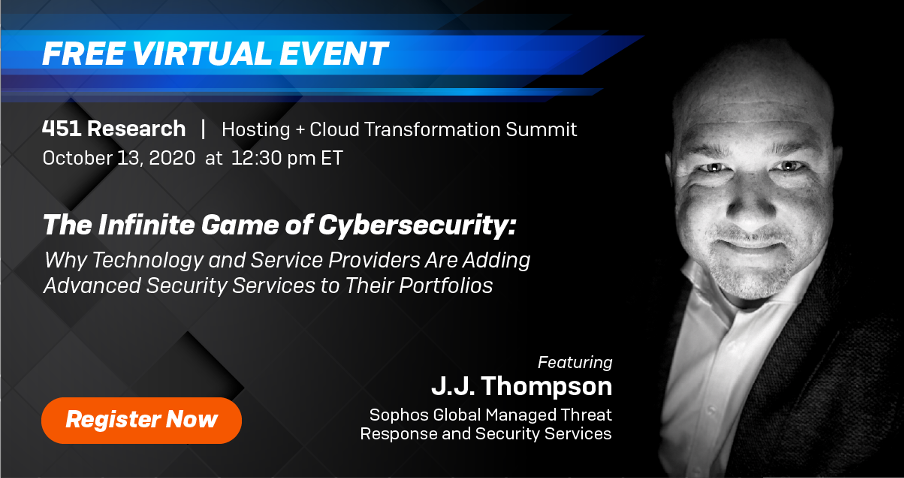 FREE VIRTUAL EVENT

451 Research | Hosting + Cloud Transformation Summit
October 13, 2020 at 12:30 pm ET

The Infinite Game of Cybersecurity:
Why Technology and Service Providers Are Adding Advanced Security Services to Their Portfolios

Featuring
J.J. Thompson
Sophos Global Managed Threat Response and Security Services

Register Now